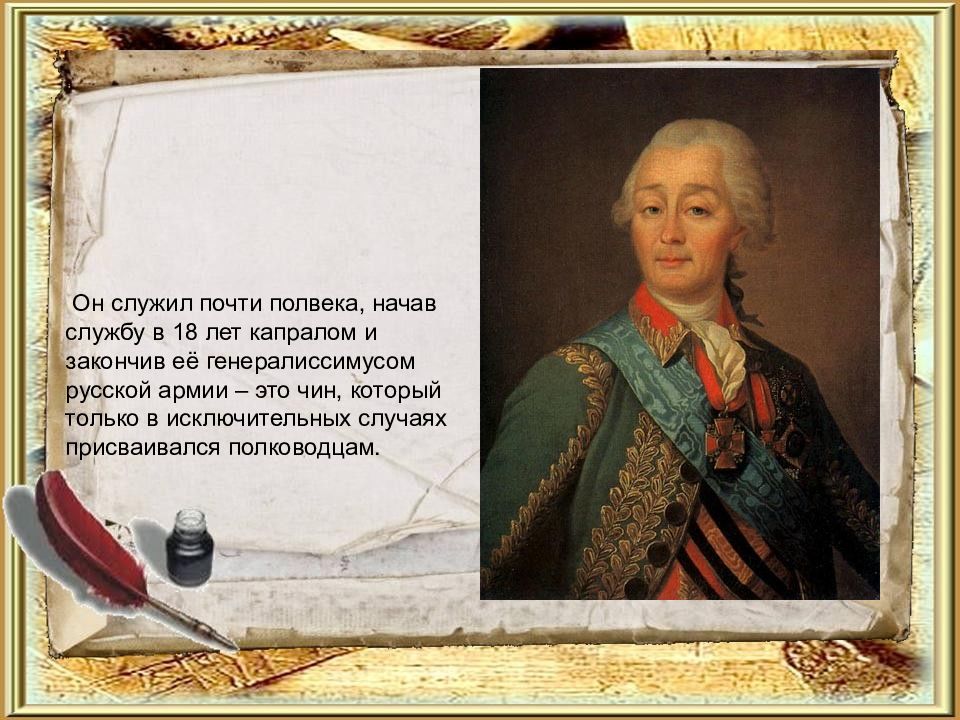 Он служил почти полвека, начав службу в 18 лет капралом и закончив её генералиссимусом русской армии – это чин, который только в исключительных случаях присваивался полководцам.